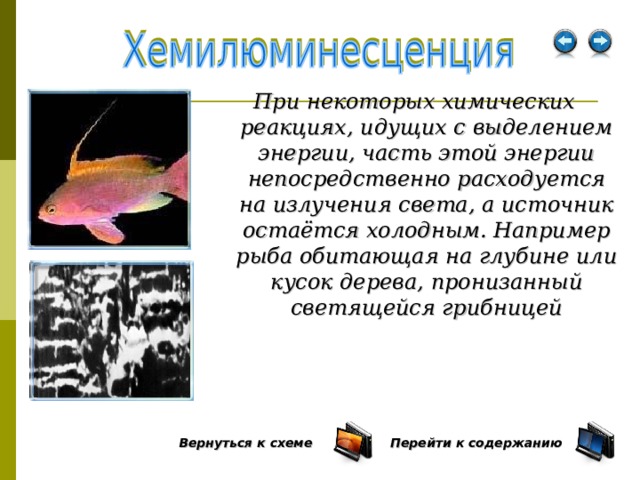 Хемилюминесценция

При некоторых химических реакциях, идущих с выделением энергии, часть этой энергии непосредственно расходуется на излучения света, а источник остаётся холодным. Например рыба обитающая на глубине или кусок дерева, пронизанный светящейся грибницей

Вернуться к схеме

Перейти к содержанию